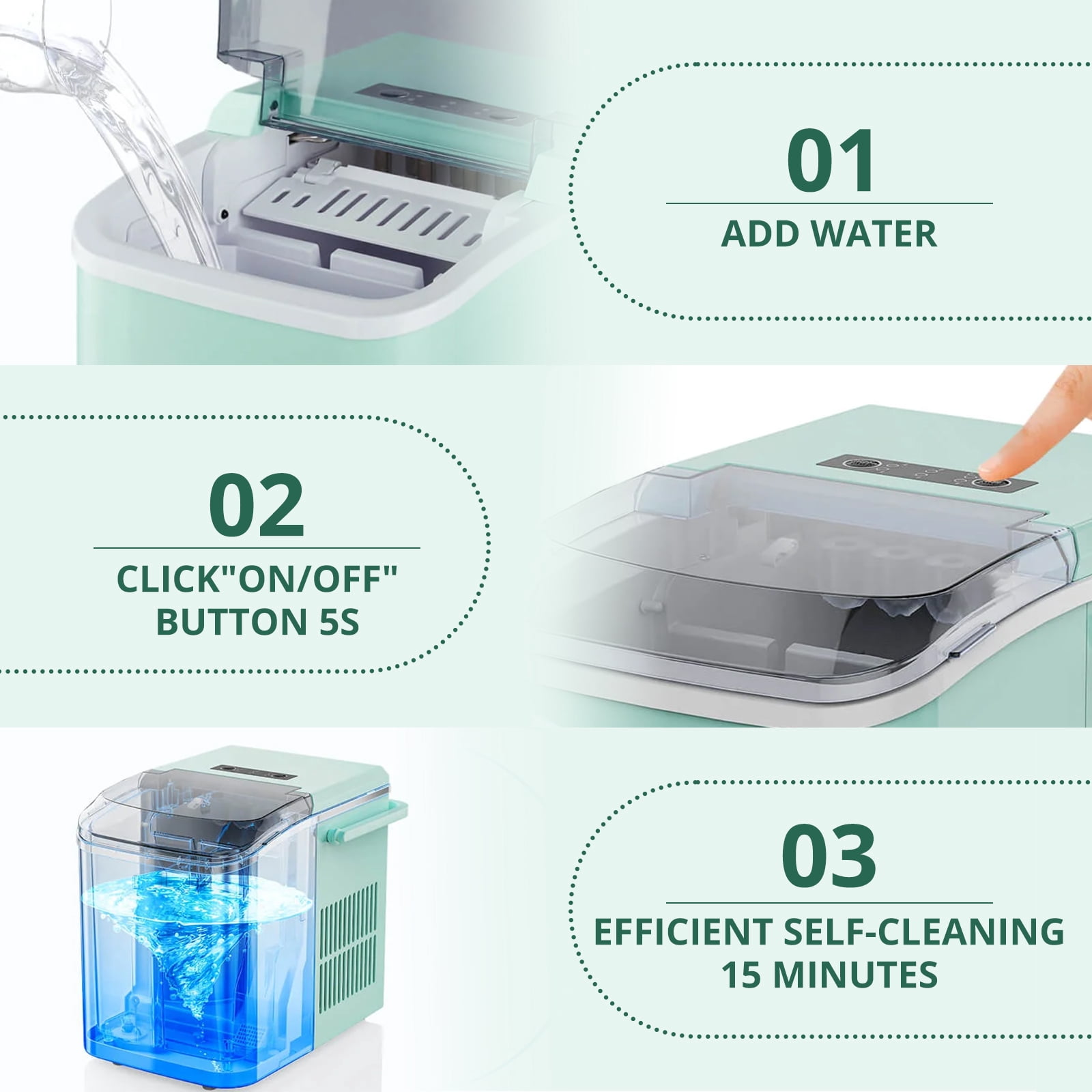 01

ADD WATER

02

CLICK"ON/OFF" BUTTON 5S

03

EFFICIENT SELF-CLEANING 15 MINUTES